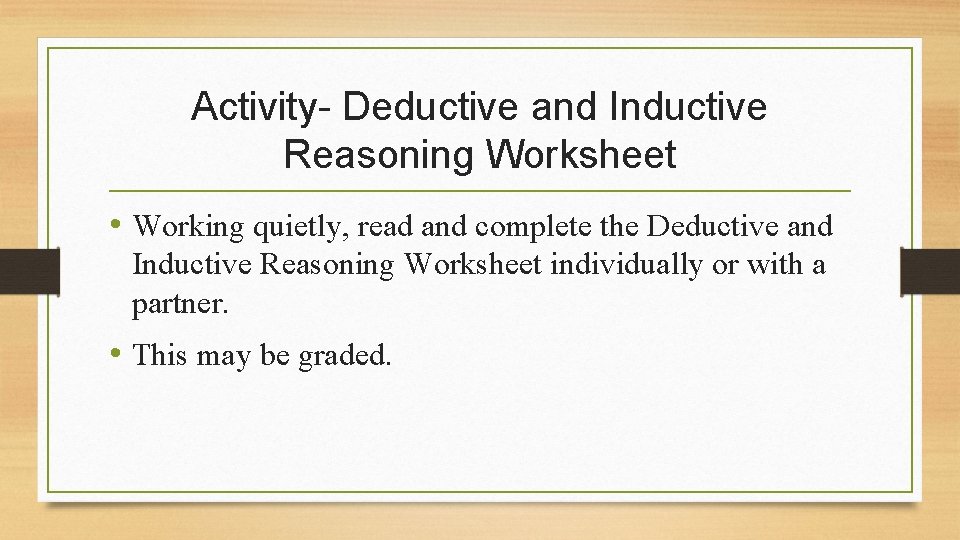 Activity- Deductive and Inductive Reasoning Worksheet

• Working quietly, read and complete the Deductive and Inductive Reasoning Worksheet individually or with a partner.

• This may be graded.